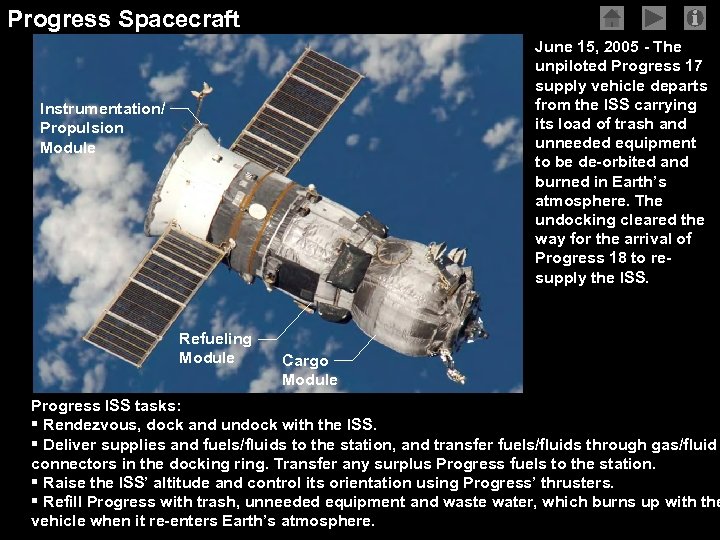 Progress Spacecraft

Instrumentation/ Propulsion Module

Refueling Module

Cargo Module

June 15, 2005 - The unpiloted Progress 17 supply vehicle departs from the ISS carrying its load of trash and unneeded equipment to be de-orbited and burned in Earth's atmosphere. The undocking cleared the way for the arrival of Progress 18 to re-supply the ISS.

Progress ISS tasks:
▪ Rendezvous, dock and undock with the ISS.
▪ Deliver supplies and fuels/fluids to the station, and transfer fuels/fluids through gas/fluid connectors in the docking ring. Transfer any surplus Progress fuels to the station.
▪ Raise the ISS' altitude and control its orientation using Progress' thrusters.
▪ Refill Progress with trash, unneeded equipment and waste water, which burns up with the vehicle when it re-enters Earth's atmosphere.